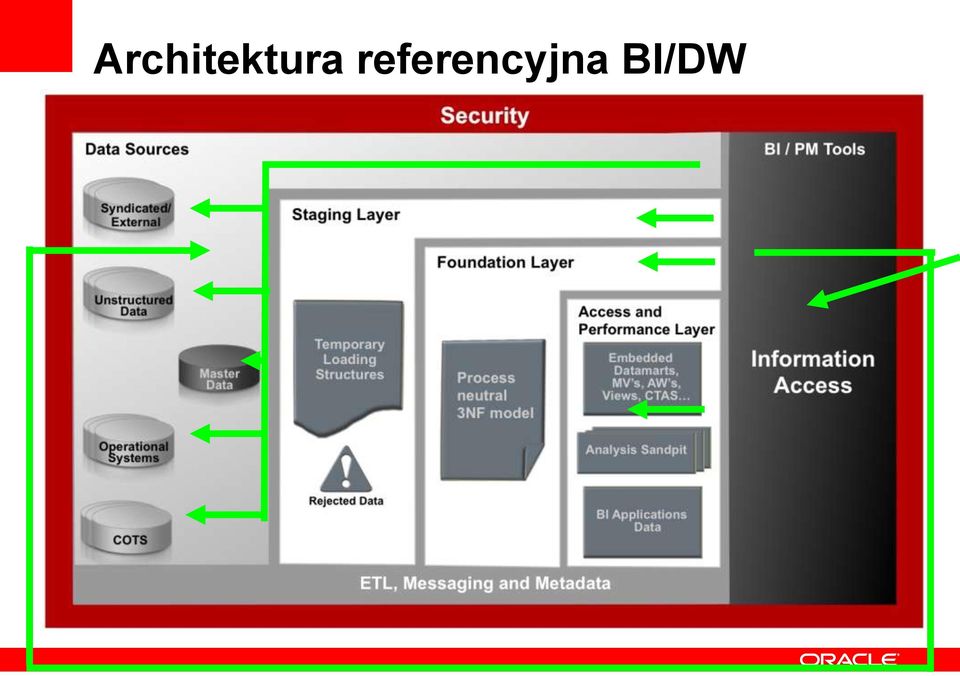 Architektura referencyjna BI/DW

Security

Data Sources

Syndicated/ External

Unstructured Data

Master Data

Operational Systems

COTS

Staging Layer

Temporary Loading Structures

Rejected Data

Foundation Layer

Process neutral 3NF model

Access and Performance Layer

Embedded Datamarts, MV's, AW's, Views, CTAS...

Analysis Sandpit

BI Applications Data

BI / PM Tools

Information Access

ETL, Messaging and Metadata

ORACLE